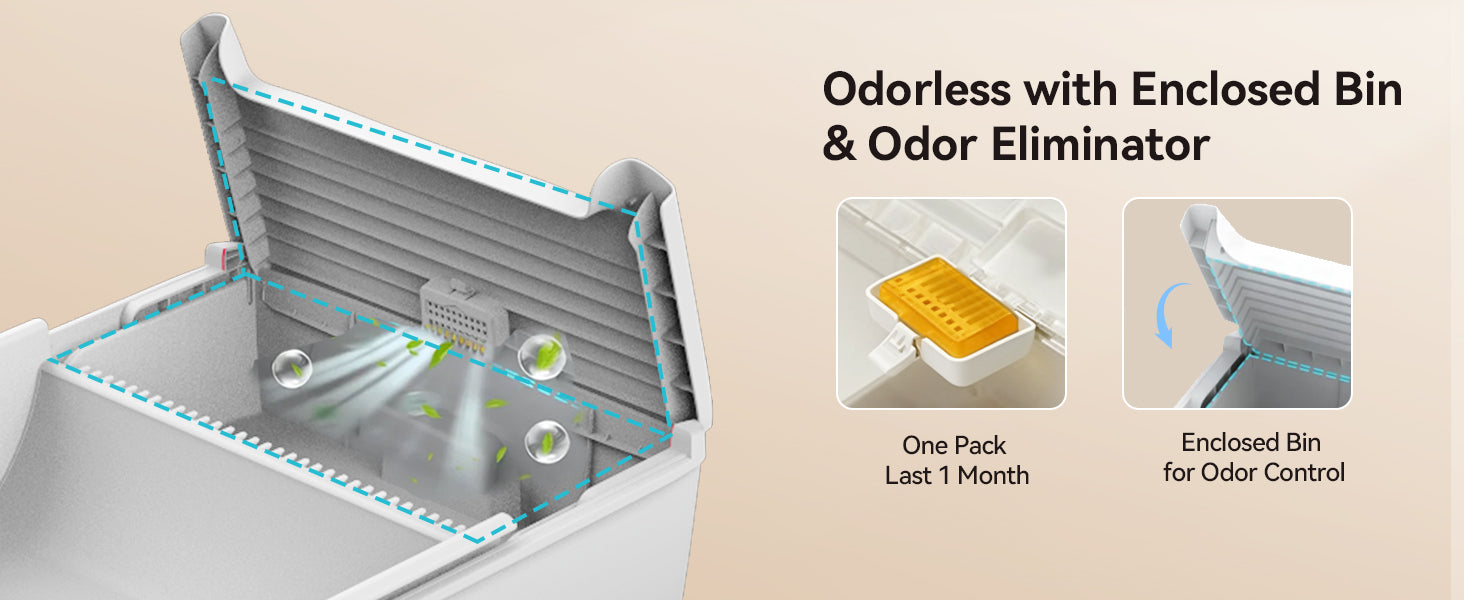 Odorless with Enclosed Bin & Odor Eliminator

One Pack
Last 1 Month

Enclosed Bin
for Odor Control